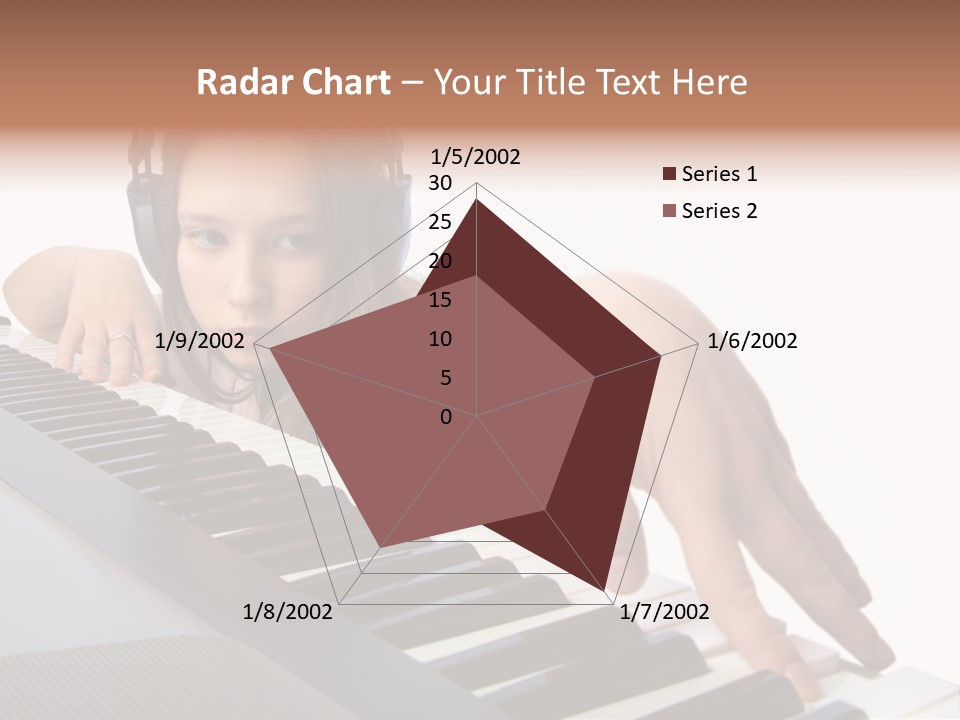 Radar Chart – Your Title Text Here

1/5/2002
30
25
20
15
10
5
0
1/6/2002
1/7/2002
1/8/2002
1/9/2002

Series 1
Series 2